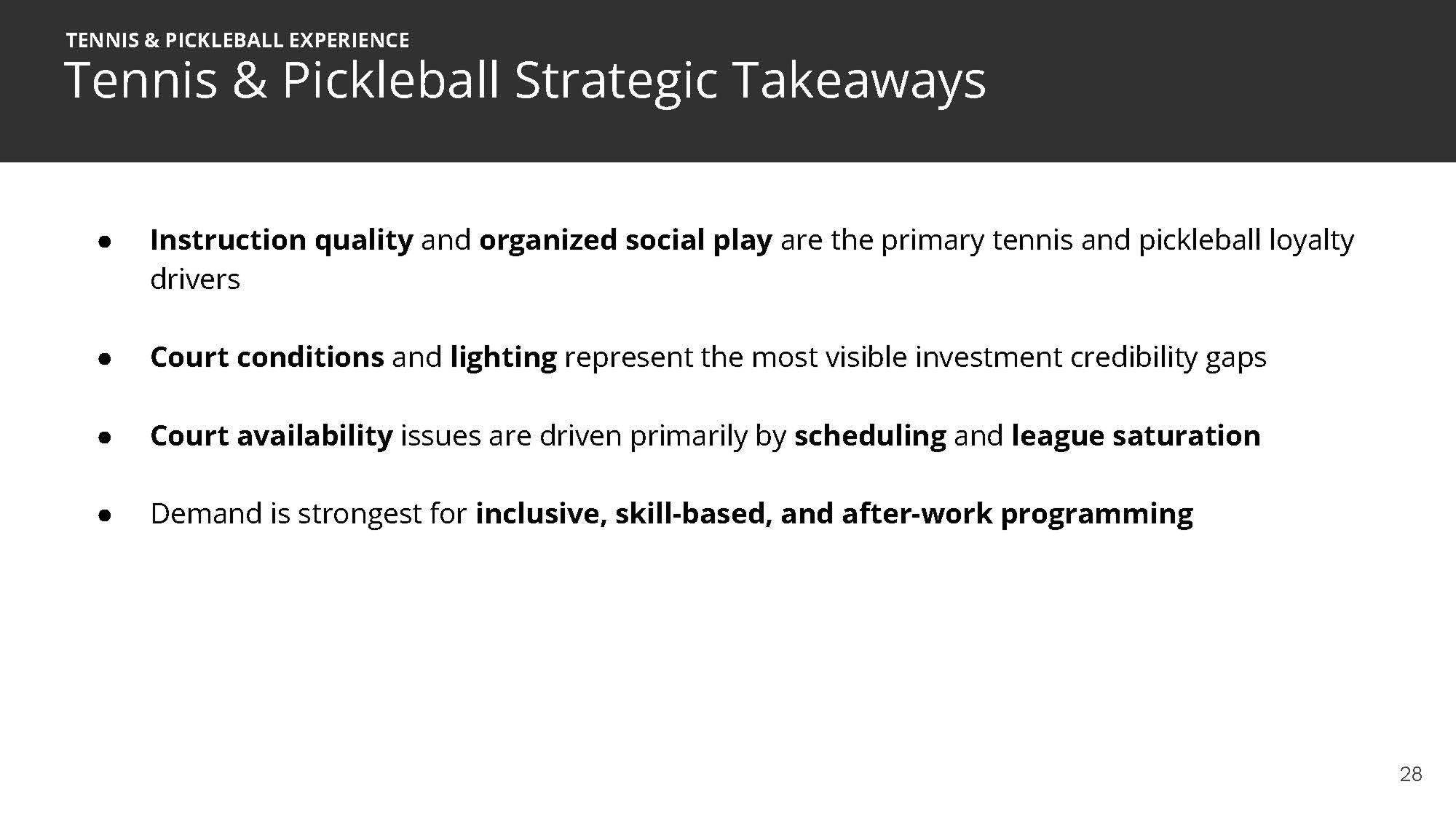 TENNIS & PICKLEBALL EXPERIENCE
Tennis & Pickleball Strategic Takeaways

● Instruction quality and organized social play are the primary tennis and pickleball loyalty drivers

● Court conditions and lighting represent the most visible investment credibility gaps

● Court availability issues are driven primarily by scheduling and league saturation

● Demand is strongest for inclusive, skill-based, and after-work programming

28